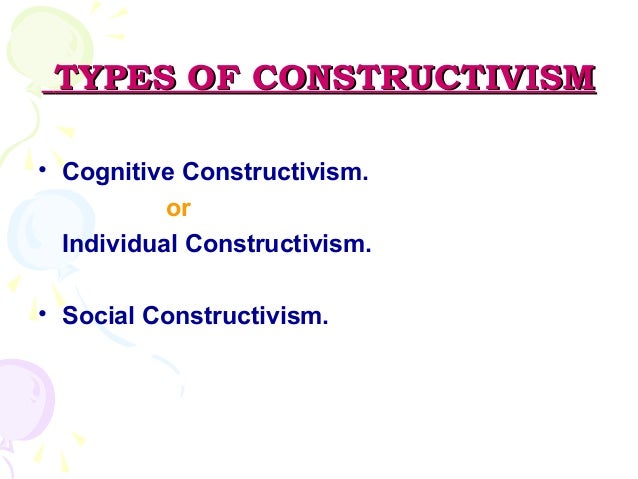 TYPES OF CONSTRUCTIVISM

• Cognitive Constructivism.
or
Individual Constructivism.

• Social Constructivism.